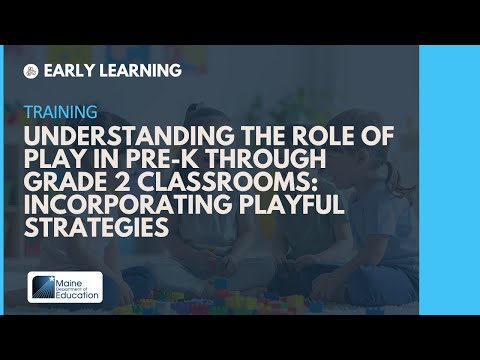 EARLY LEARNING

TRAINING

UNDERSTANDING THE ROLE OF PLAY IN PRE-K THROUGH GRADE 2 CLASSROOMS: INCORPORATING PLAYFUL STRATEGIES

Maine Department of Education